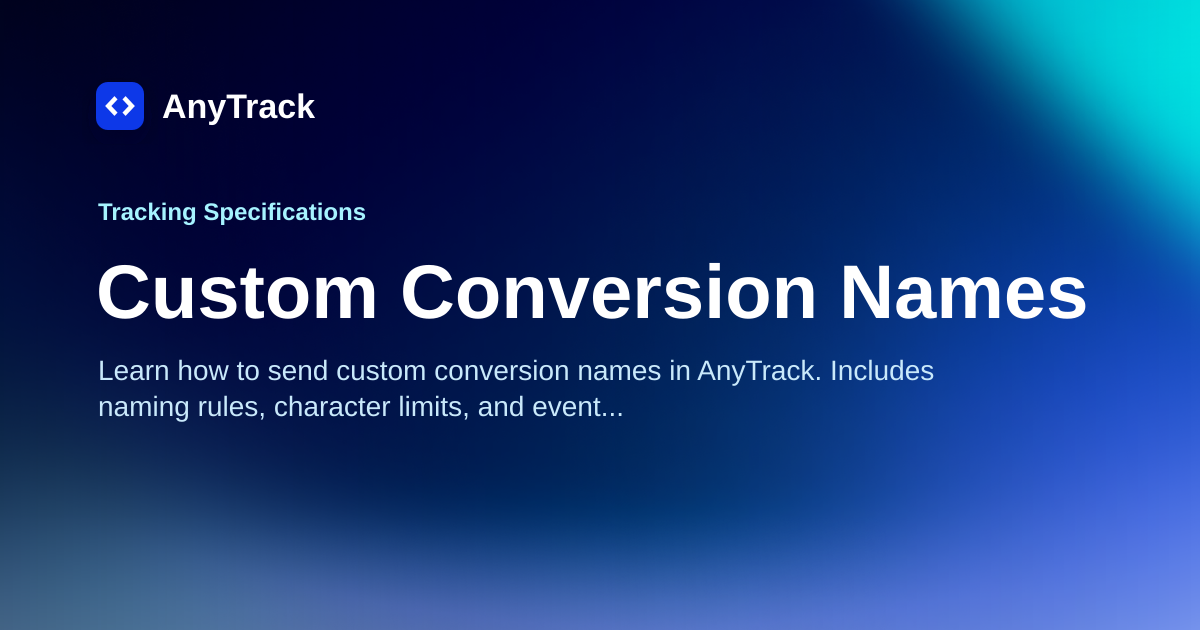 AnyTrack

Tracking Specifications

Custom Conversion Names

Learn how to send custom conversion names in AnyTrack. Includes naming rules, character limits, and event...